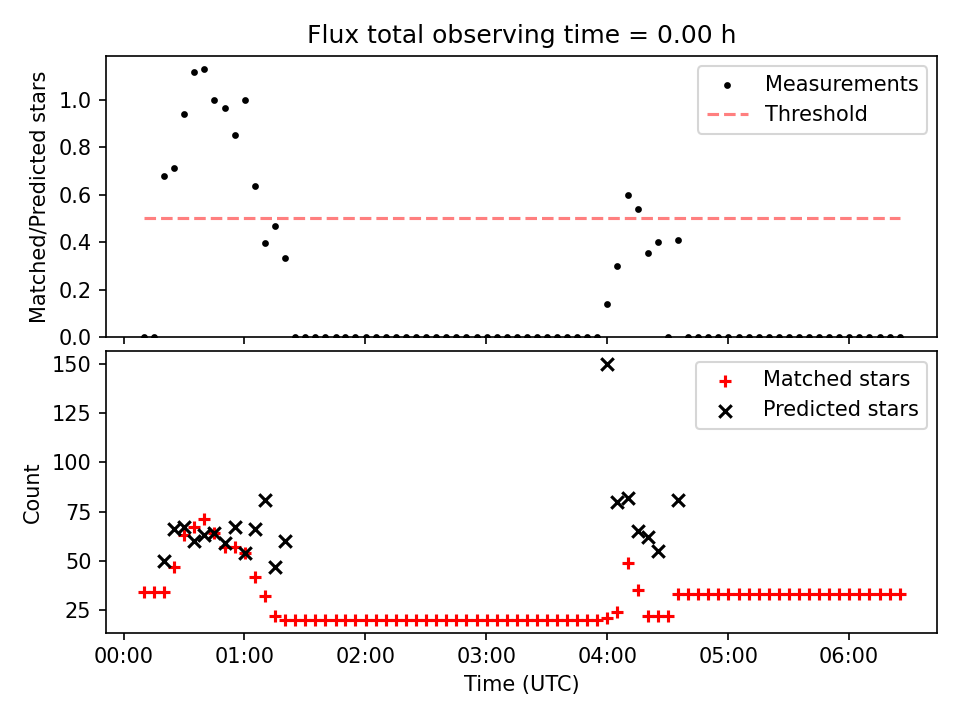 Flux total observing time = 0.00 h

Matched/Predicted stars

1.0
0.8
0.6
0.4
0.2
0.0

Measurements
Threshold

Count

150
125
100
75
50
25

Matched stars
Predicted stars

00:00
01:00
02:00
03:00
04:00
05:00
06:00

Time (UTC)